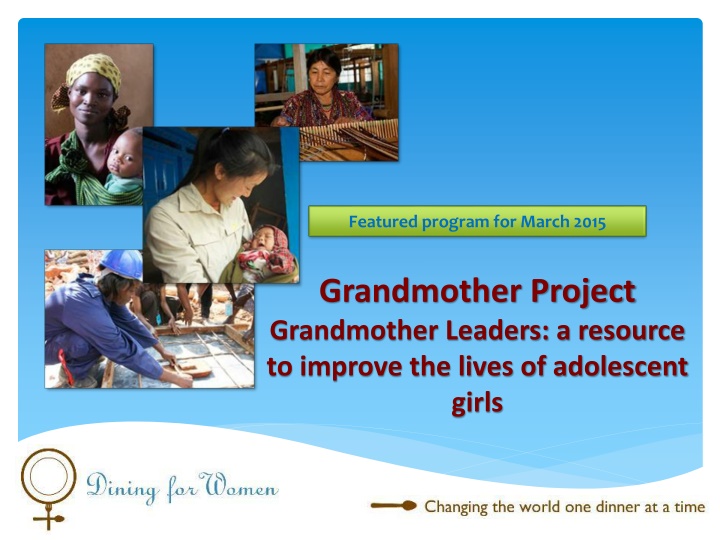 Featured program for March 2015

Grandmother Project
Grandmother Leaders: a resource to improve the lives of adolescent girls

Dining for Women

Changing the world one dinner at a time